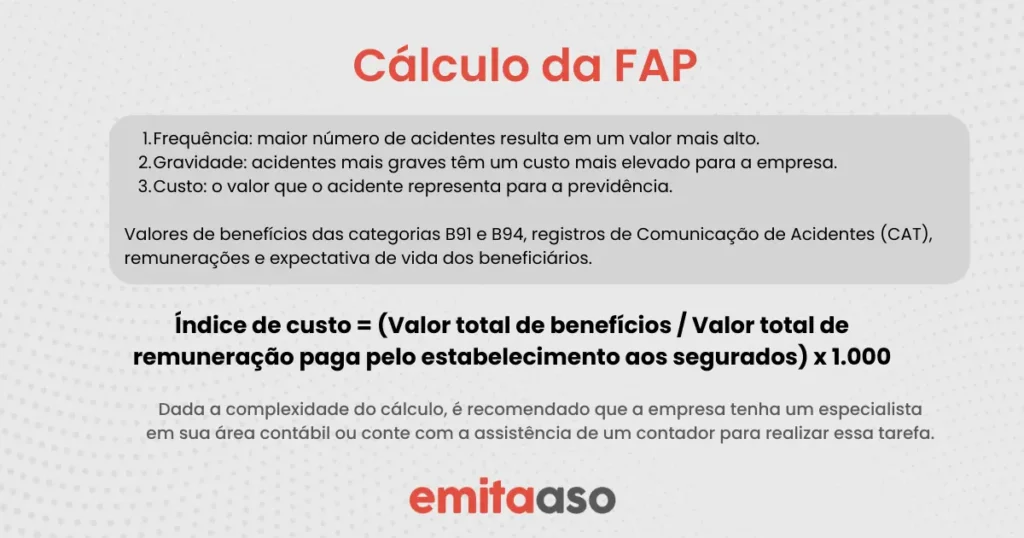 Cálculo da FAP

1.Frequência: maior número de acidentes resulta em um valor mais alto.
2.Gravidade: acidentes mais graves têm um custo mais elevado para a empresa.
3.Custo: o valor que o acidente representa para a previdência.

Valores de benefícios das categorias B91 e B94, registros de Comunicação de Acidentes (CAT), remunerações e expectativa de vida dos beneficiários.

Índice de custo = (Valor total de benefícios / Valor total de remuneração paga pelo estabelecimento aos segurados) x 1.000

Dada a complexidade do cálculo, é recomendado que a empresa tenha um especialista em sua área contábil ou conte com a assistência de um contador para realizar essa tarefa.

emitaaso